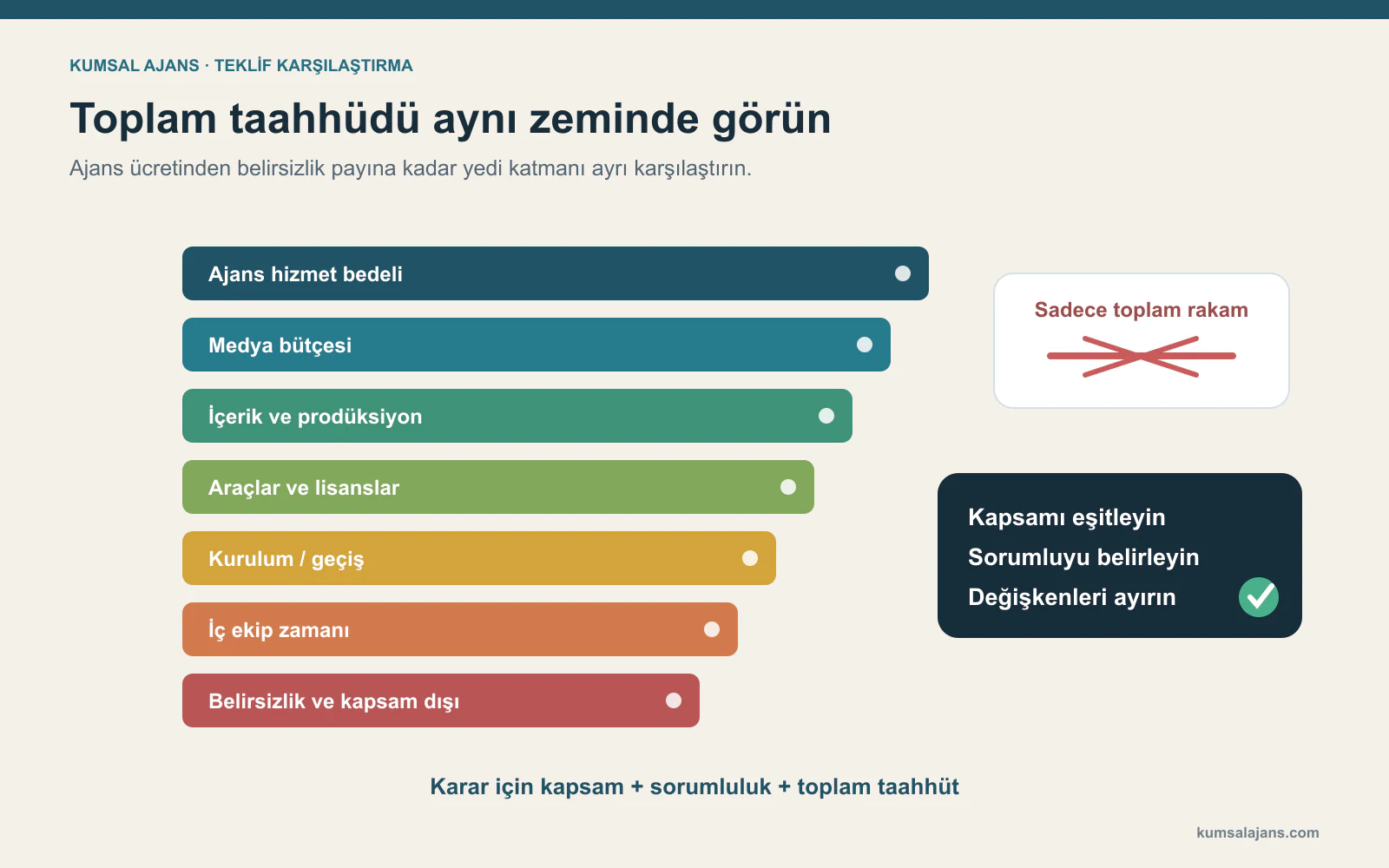 KUMSAL AJANS · TEKLİF KARŞILAŞTIRMA

Toplam taahhüdü aynı zeminde görün

Ajans ücretinden belirsizlik payına kadar yedi katmanı ayrı karşılaştırın.

Ajans hizmet bedeli

Medya bütçesi

İçerik ve prodüksiyon

Araçlar ve lisanslar

Kurulum / geçiş

İç ekip zamanı

Belirsizlik ve kapsam dışı

Sadece toplam rakam

Kapsamı eşitleyin
Sorumluyu belirleyin
Değişkenleri ayırın

Karar için kapsam + sorumluluk + toplam taahhüt

kumsalajans.com